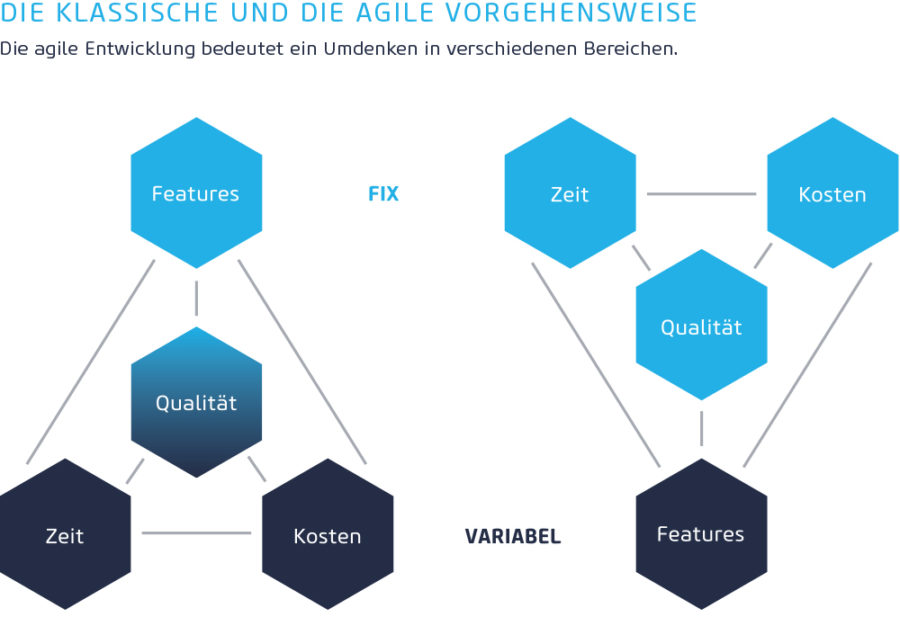 DIE KLASSISCHE UND DIE AGILE VORGEHENSWEISE

Die agile Entwicklung bedeutet ein Umdenken in verschiedenen Bereichen.

Features

FIX

Zeit

Kosten

Qualität

Qualität

Zeit

Kosten

VARIABEL

Features